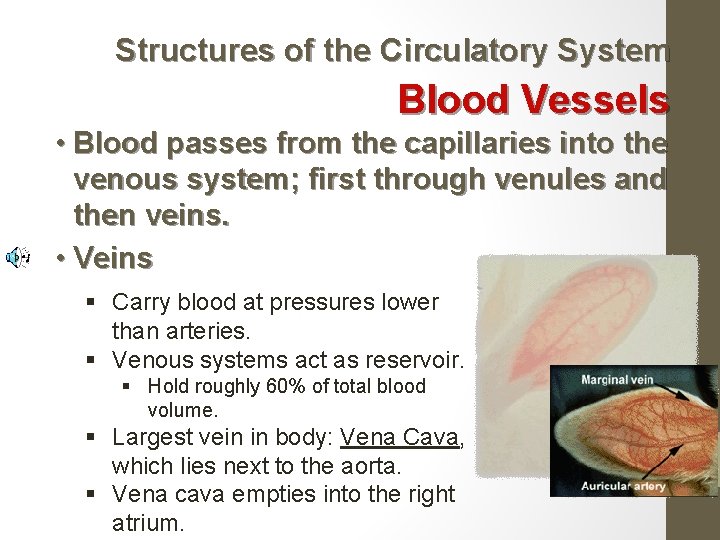 Structures of the Circulatory System
Blood Vessels

• Blood passes from the capillaries into the venous system; first through venules and then veins.

• Veins

▪ Carry blood at pressures lower than arteries.
▪ Venous systems act as reservoir.
▪ Hold roughly 60% of total blood volume.
▪ Largest vein in body: Vena Cava, which lies next to the aorta.
▪ Vena cava empties into the right atrium.

Marginal vein
Auricular artery